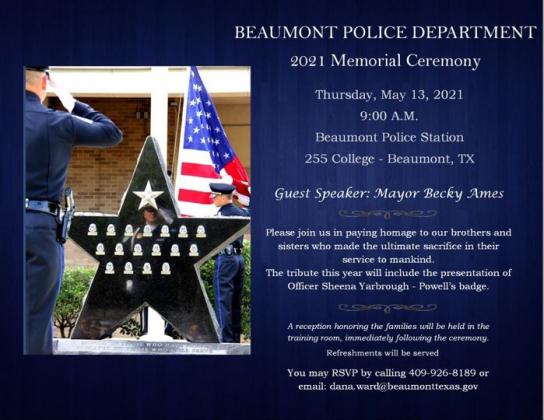 BEAUMONT POLICE DEPARTMENT

2021 Memorial Ceremony

Thursday, May 13, 2021

9:00 A.M.

Beaumont Police Station

255 College - Beaumont, TX

Guest Speaker: Mayor Becky Ames

Please join us in paying homage to our brothers and sisters who made the ultimate sacrifice in their service to mankind.
The tribute this year will include the presentation of Officer Sheena Yarbrough - Powell's badge.

A reception honoring the families will be held in the training room, immediately following the ceremony.

Refreshments will be served

You may RSVP by calling 409-926-8189 or email: dana.ward@beaumonttexas.gov